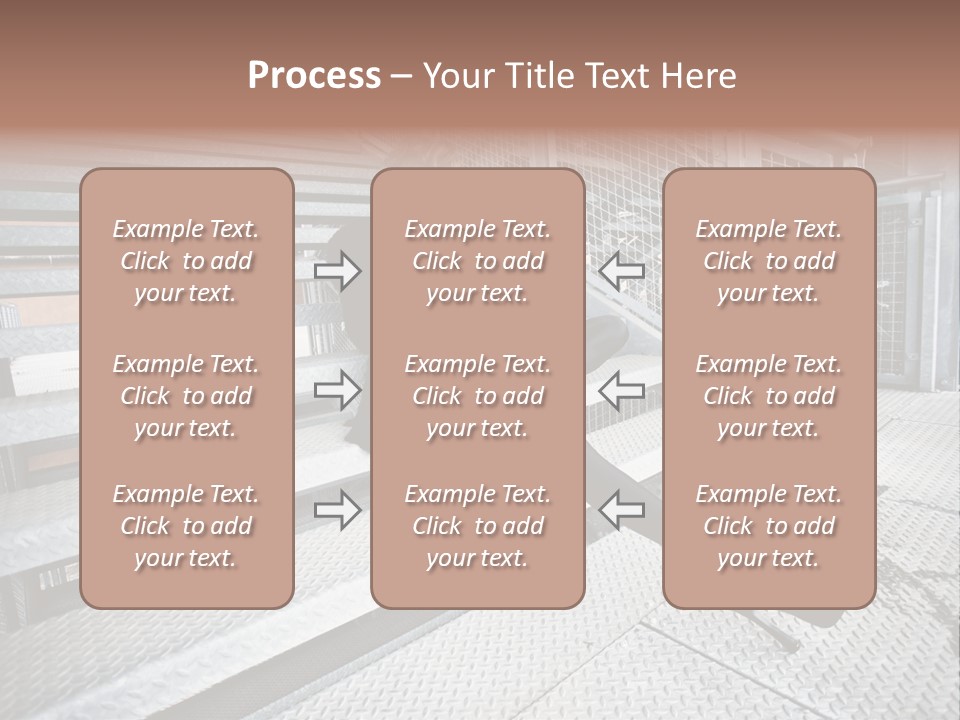 Process – Your Title Text Here

Example Text. Click to add your text.

Example Text. Click to add your text.

Example Text. Click to add your text.

Example Text. Click to add your text.

Example Text. Click to add your text.

Example Text. Click to add your text.

Example Text. Click to add your text.

Example Text. Click to add your text.

Example Text. Click to add your text.